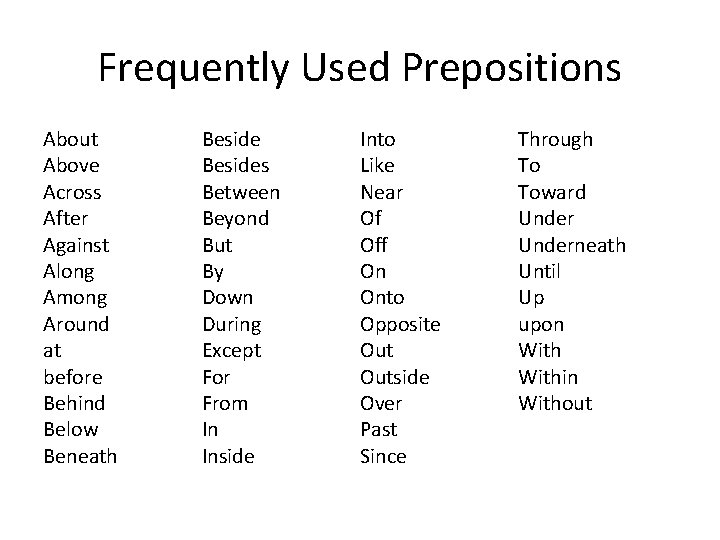 Frequently Used Prepositions

About
Above
Across
After
Against
Along
Among
Around
at
before
Behind
Below
Beneath

Beside
Besides
Between
Beyond
But
By
Down
During
Except
For
From
In
Inside

Into
Like
Near
Of
Off
On
Onto
Opposite
Out
Outside
Over
Past
Since

Through
To
Toward
Under
Underneath
Until
Up
upon
With
Within
Without